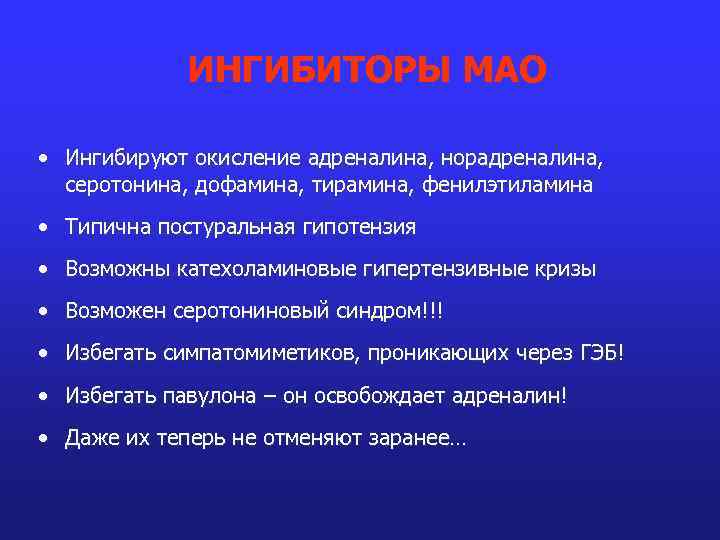 ИНГИБИТОРЫ МАО

• Ингибируют окисление адреналина, норадреналина, серотонина, дофамина, тирамина, фенилэтиламина
• Типична постуральная гипотензия
• Возможны катехоламиновые гипертензивные кризы
• Возможен серотониновый синдром!!!
• Избегать симпатомиметиков, проникающих через ГЭБ!
• Избегать павулона – он освобождает адреналин!
• Даже их теперь не отменяют заранее…